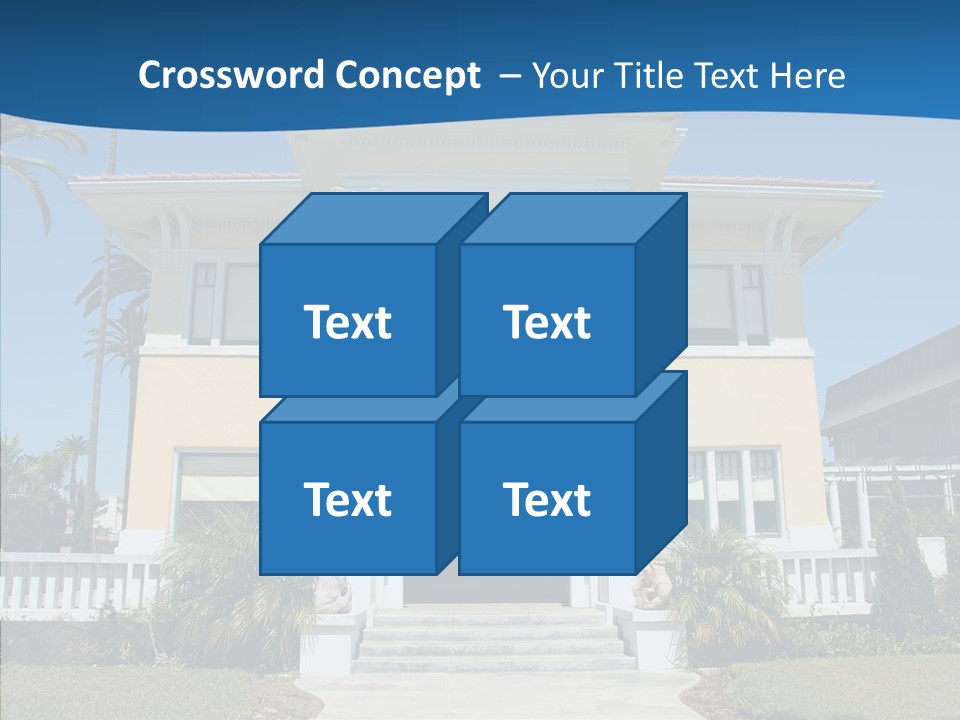 Crossword Concept – Your Title Text Here

Text

Text

Text

Text